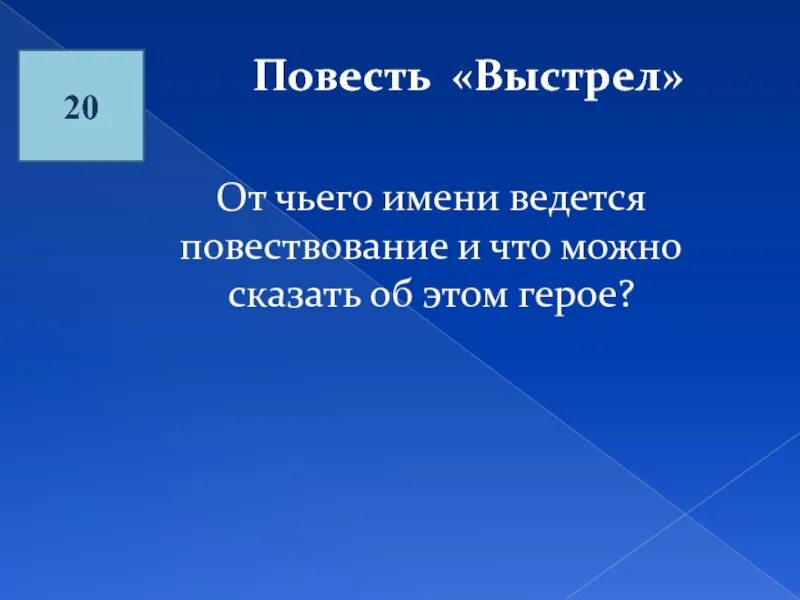 20

Повесть «Выстрел»

От чьего имени ведется повествование и что можно сказать об этом герое?